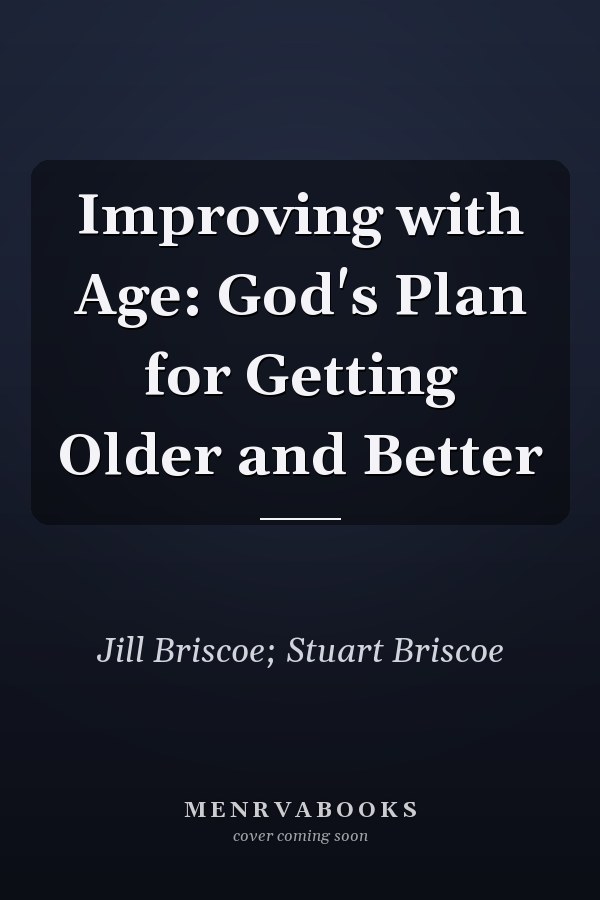 Improving with Age: God's Plan for Getting Older and Better

Jill Briscoe; Stuart Briscoe

MENRVABOOKS
cover coming soon